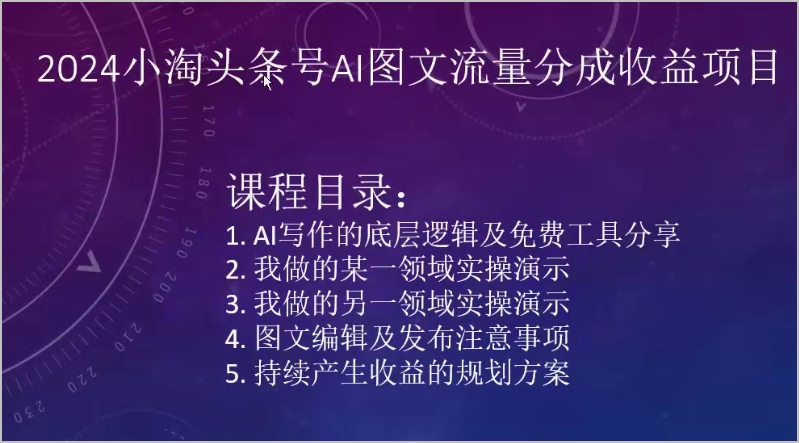 2024小淘头条号AI图文流量分成收益项目

170
180
190
200
210
220
230

课程目录：
1. AI写作的底层逻辑及免费工具分享
2. 我做的某一领域实操演示
3. 我做的另一领域实操演示
4. 图文编辑及发布注意事项
5. 持续产生收益的规划方案